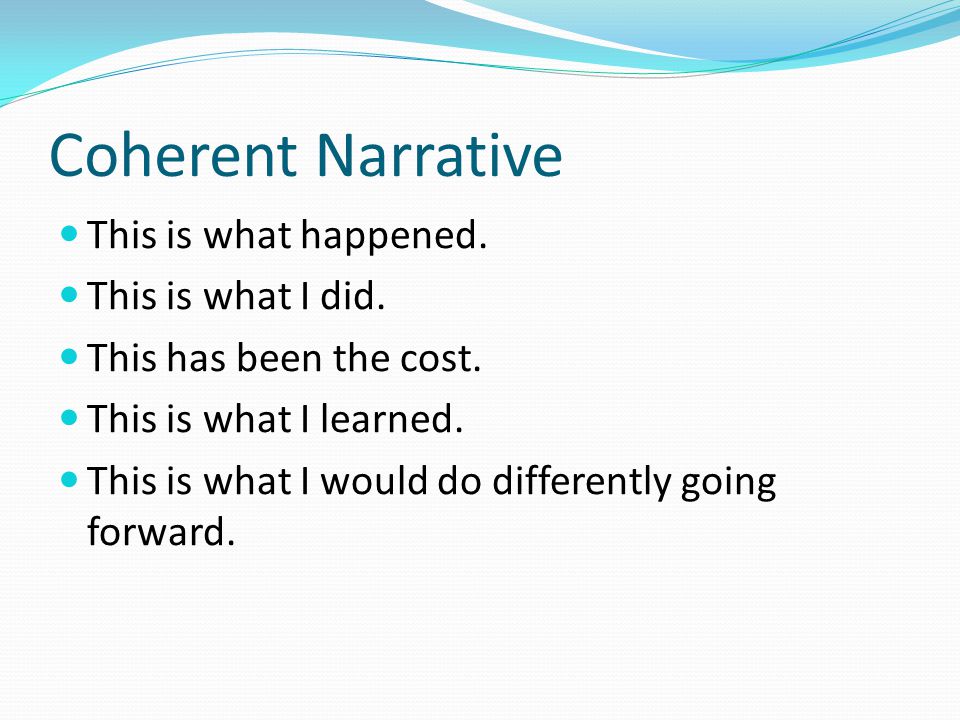 Coherent Narrative

- This is what happened.
- This is what I did.
- This has been the cost.
- This is what I learned.
- This is what I would do differently going forward.